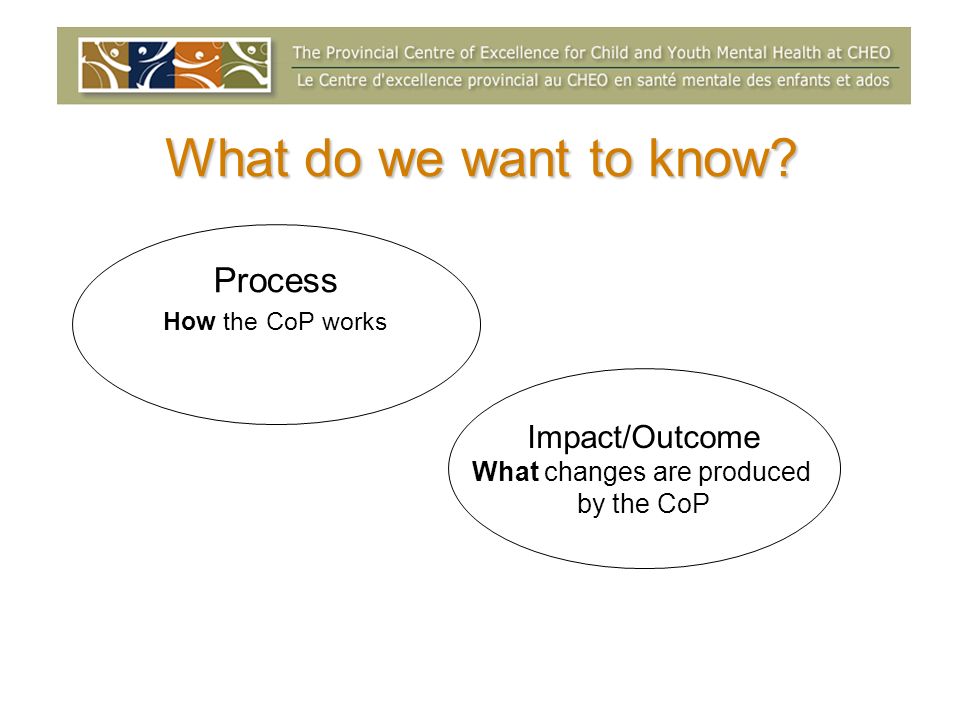 The Provincial Centre of Excellence for Child and Youth Mental Health at CHEO
Le Centre d'excellence provincial au CHEO en santé mentale des enfants et ados

What do we want to know?

Process
How the CoP works

Impact/Outcome
What changes are produced by the CoP